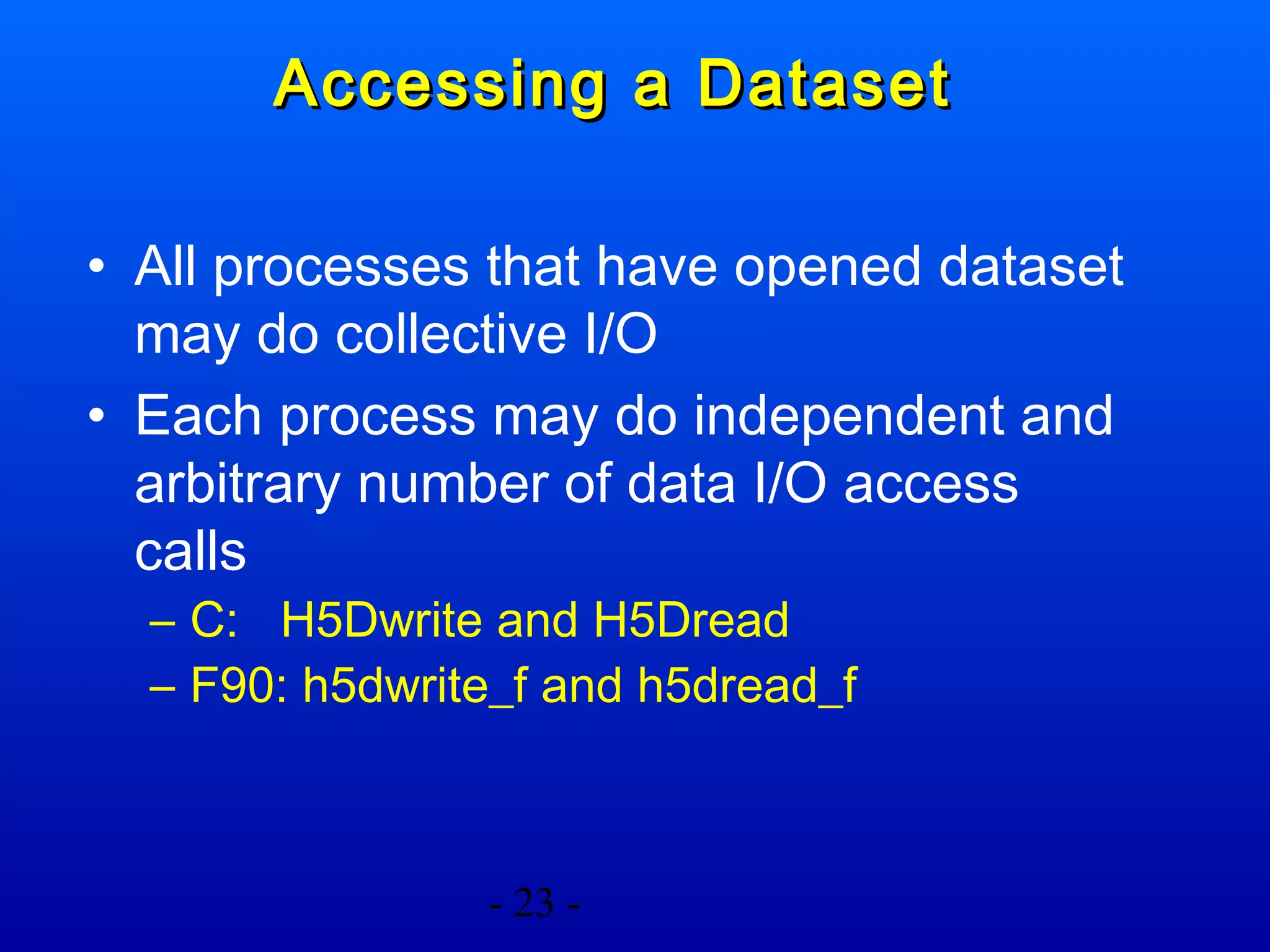 Accessing a Dataset

• All processes that have opened dataset may do collective I/O
• Each process may do independent and arbitrary number of data I/O access calls
– C: H5Dwrite and H5Dread
– F90: h5dwrite_f and h5dread_f

- 23 -